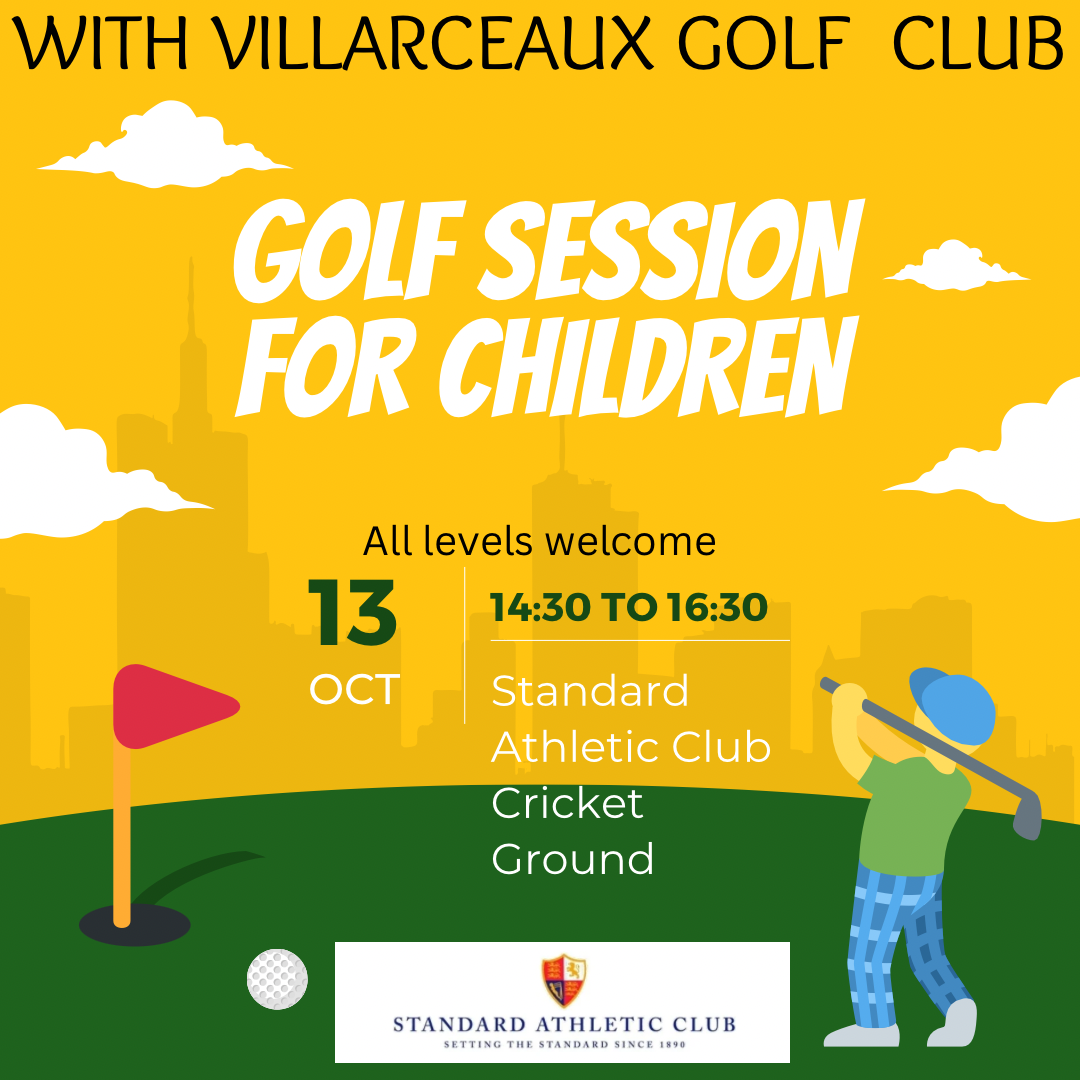 WITH VILLARCEAUX GOLF CLUB

GOLF SESSION FOR CHILDREN

All levels welcome

13
OCT

14:30 TO 16:30

Standard Athletic Club Cricket Ground

STANDARD ATHLETIC CLUB
SETTING THE STANDARD SINCE 1890